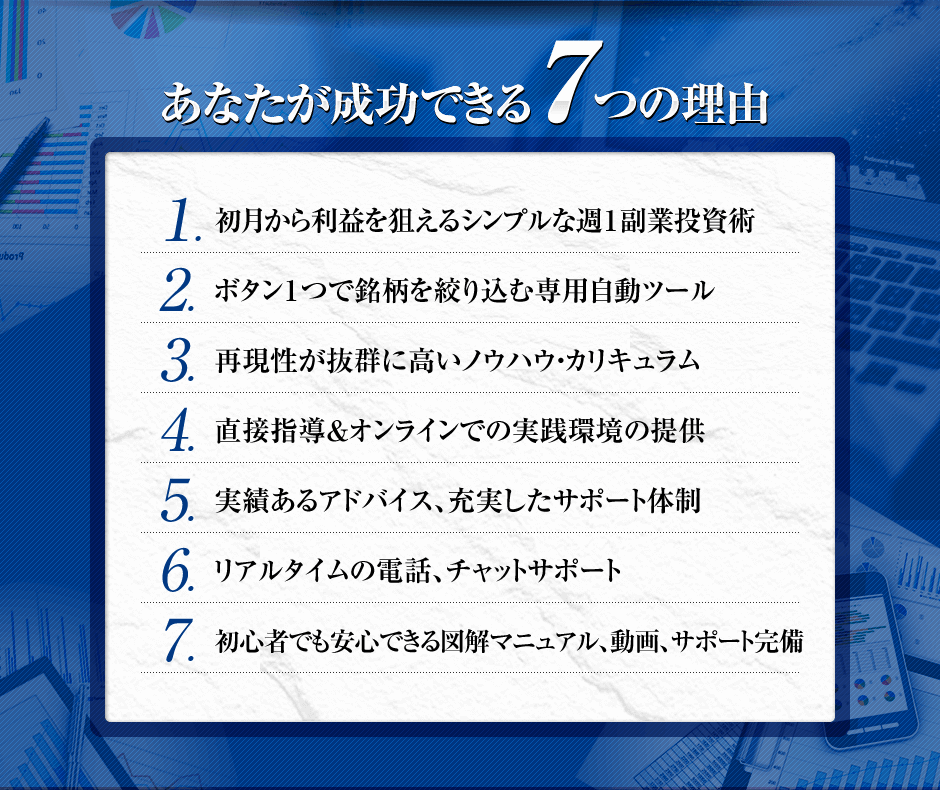 あなたが成功できる7つの理由

1. 初月から利益を狙えるシンプルな週1副業投資術

2. ボタン1つで銘柄を絞り込む専用自動ツール

3. 再現性が抜群に高いノウハウ・カリキュラム

4. 直接指導&オンラインでの実践環境の提供

5. 実績あるアドバイス、充実したサポート体制

6. リアルタイムの電話、チャットサポート

7. 初心者でも安心できる図解マニュアル、動画、サポート完備